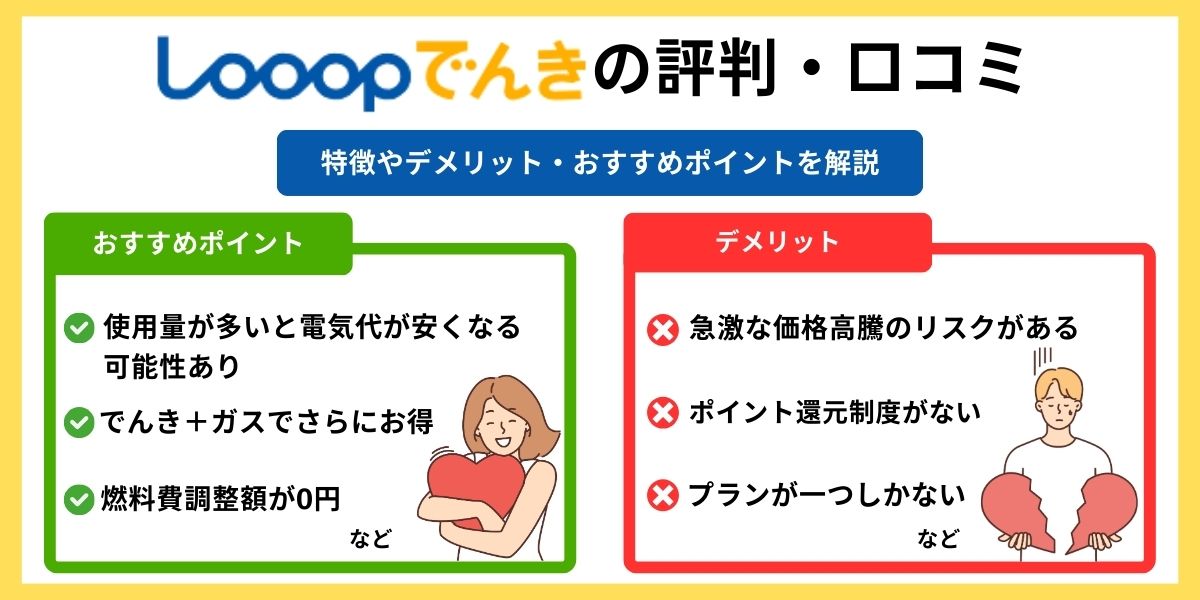 Looopでんきの評判・口コミ

特徴やデメリット・おすすめポイントを解説

おすすめポイント

使用量が多いと電気代が安くなる可能性あり

でんき＋ガスでさらにお得

燃料費調整額が0円

など

デメリット

急激な価格高騰のリスクがある

ポイント還元制度がない

プランが一つしかない

など